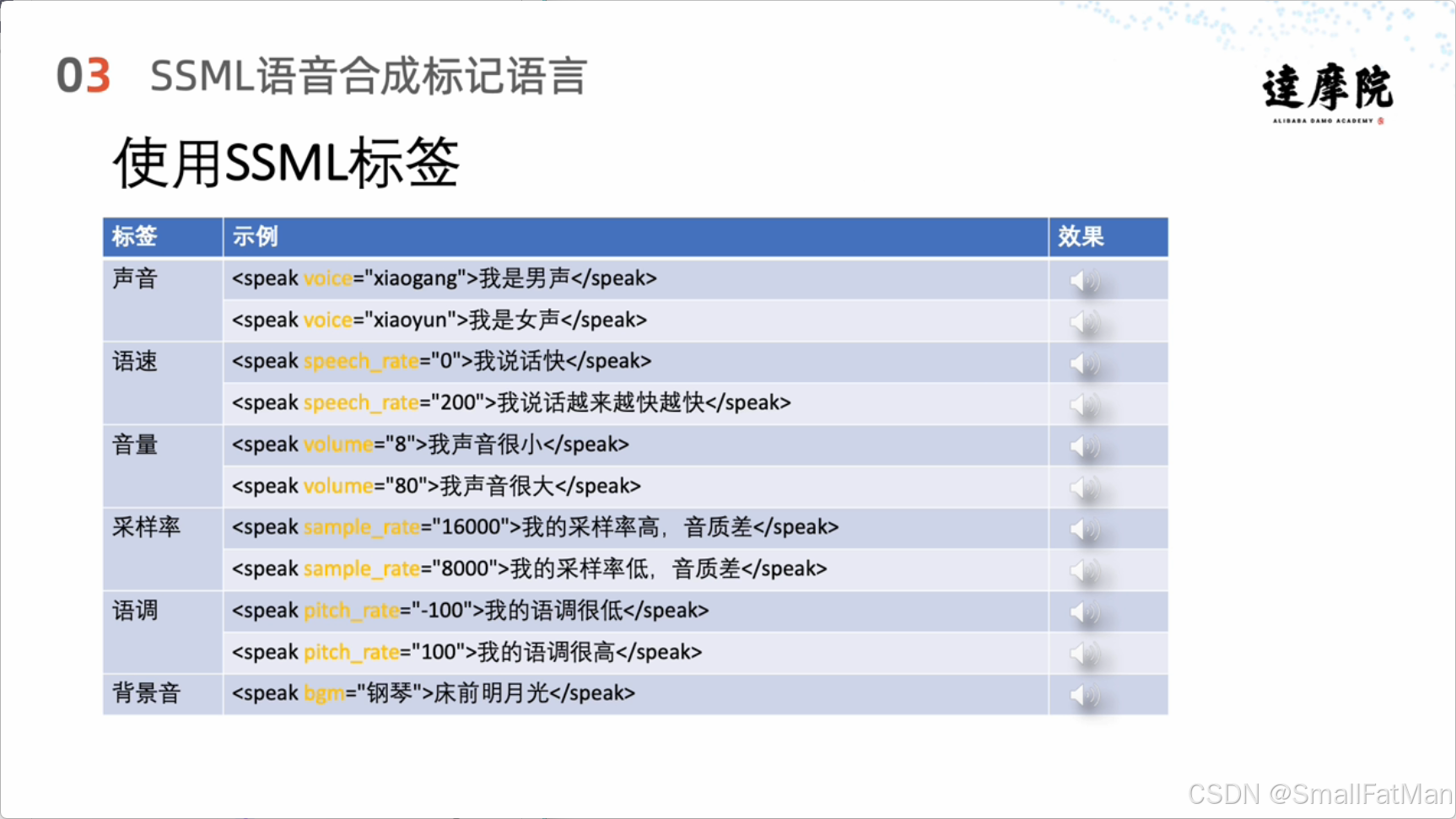 03 SSML语音合成标记语言

達摩院
ALIBABA DAMO ACADEMY

使用SSML标签

| 标签 | 示例 | 效果 |
|---|---|---|
| 声音 | <speak voice="xiaogang">我是男声</speak> | |
| | <speak voice="xiaoyun">我是女声</speak> | |
| 语速 | <speak speech_rate="0">我说话快</speak> | |
| | <speak speech_rate="200">我说话越来越快越快</speak> | |
| 音量 | <speak volume="8">我声音很小</speak> | |
| | <speak volume="80">我声音很大</speak> | |
| 采样率 | <speak sample_rate="16000">我的采样率高，音质差</speak> | |
| | <speak sample_rate="8000">我的采样率低，音质差</speak> | |
| 语调 | <speak pitch_rate="-100">我的语调很低</speak> | |
| | <speak pitch_rate="100">我的语调很高</speak> | |
| 背景音 | <speak bgm="钢琴">床前明月光</speak> | |

CSDN @SmallFatMan